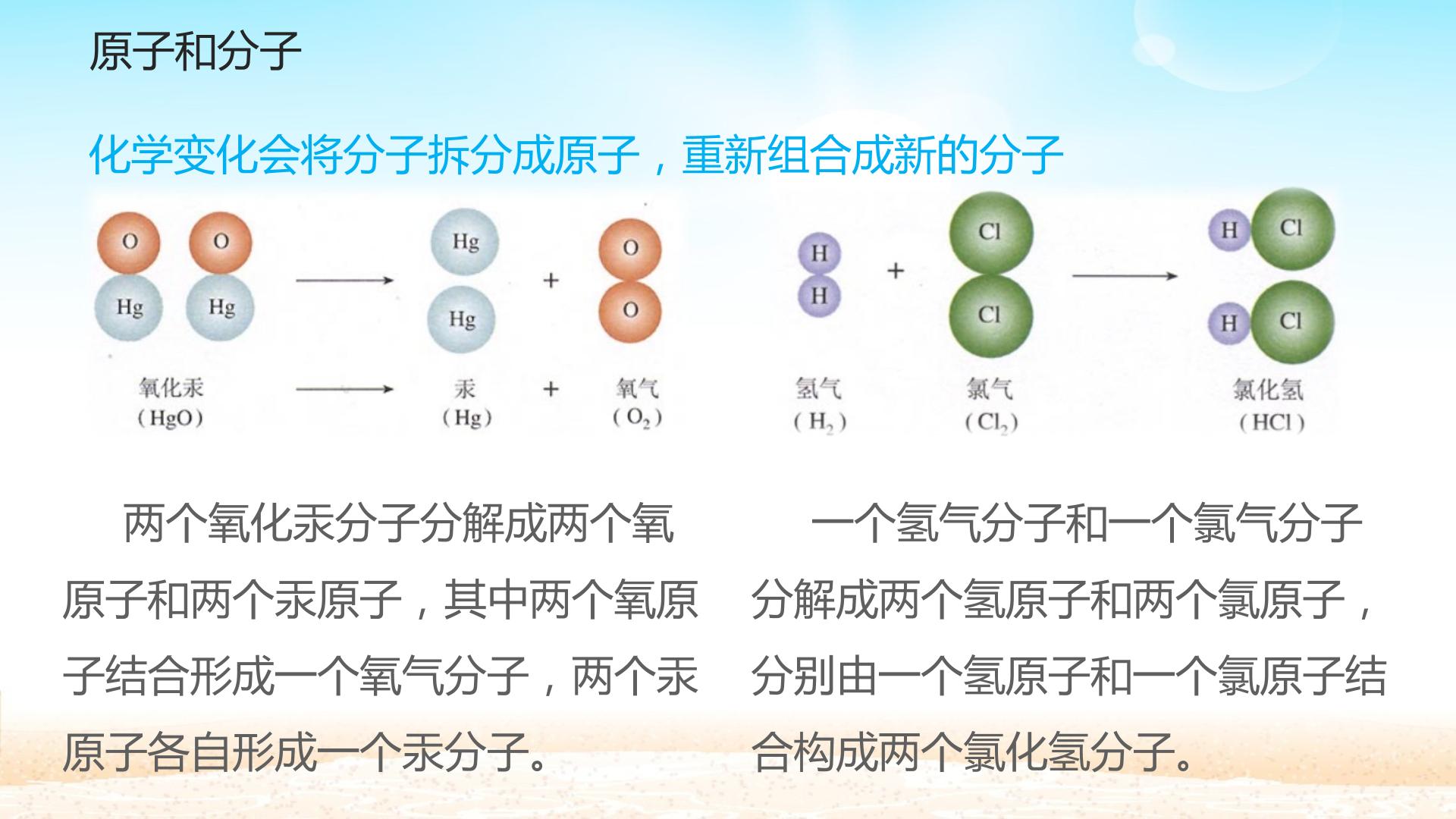 原子和分子

化学变化会将分子拆分成原子，重新组合成新的分子

O O Hg Hg → Hg Hg + O O

氧化汞 (HgO) → 汞 (Hg) + 氧气 ($O_2$)

H H + Cl Cl → H Cl H Cl

氢气 ($H_2$) 氯气 ($Cl_2$) 氯化氢 (HCl)

两个氧化汞分子分解成两个氧原子和两个汞原子，其中两个氧原子结合形成一个氧气分子，两个汞原子各自形成一个汞分子。

一个氢气分子和一个氯气分子分解成两个氢原子和两个氯原子，分别由一个氢原子和一个氯原子结合构成两个氯化氢分子。